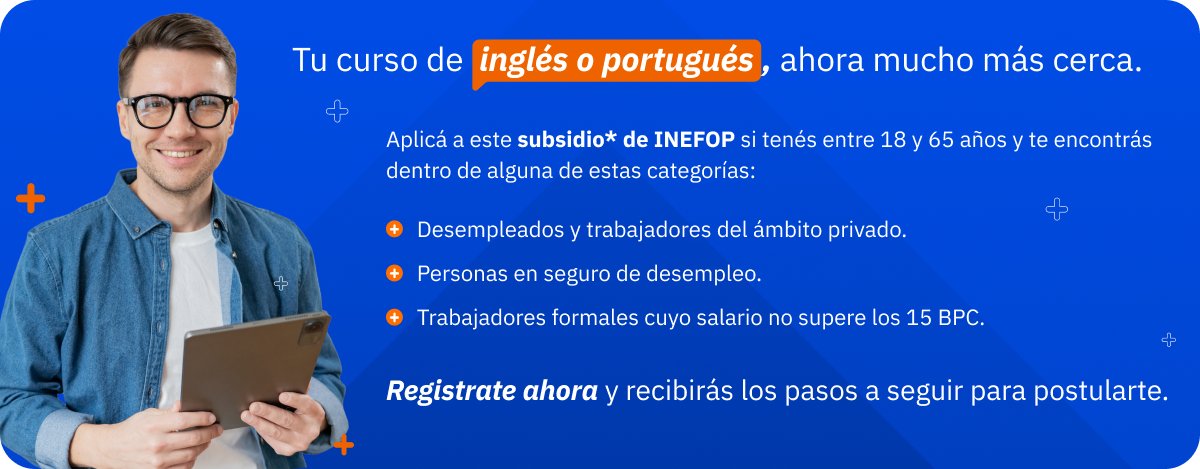 Tu curso de inglés o portugués, ahora mucho más cerca.

Aplicá a este subsidio* de INEFOP si tenés entre 18 y 65 años y te encontrás dentro de alguna de estas categorías:

Desempleados y trabajadores del ámbito privado.

Personas en seguro de desempleo.

Trabajadores formales cuyo salario no supere los 15 BPC.

Registrate ahora y recibirás los pasos a seguir para postularte.